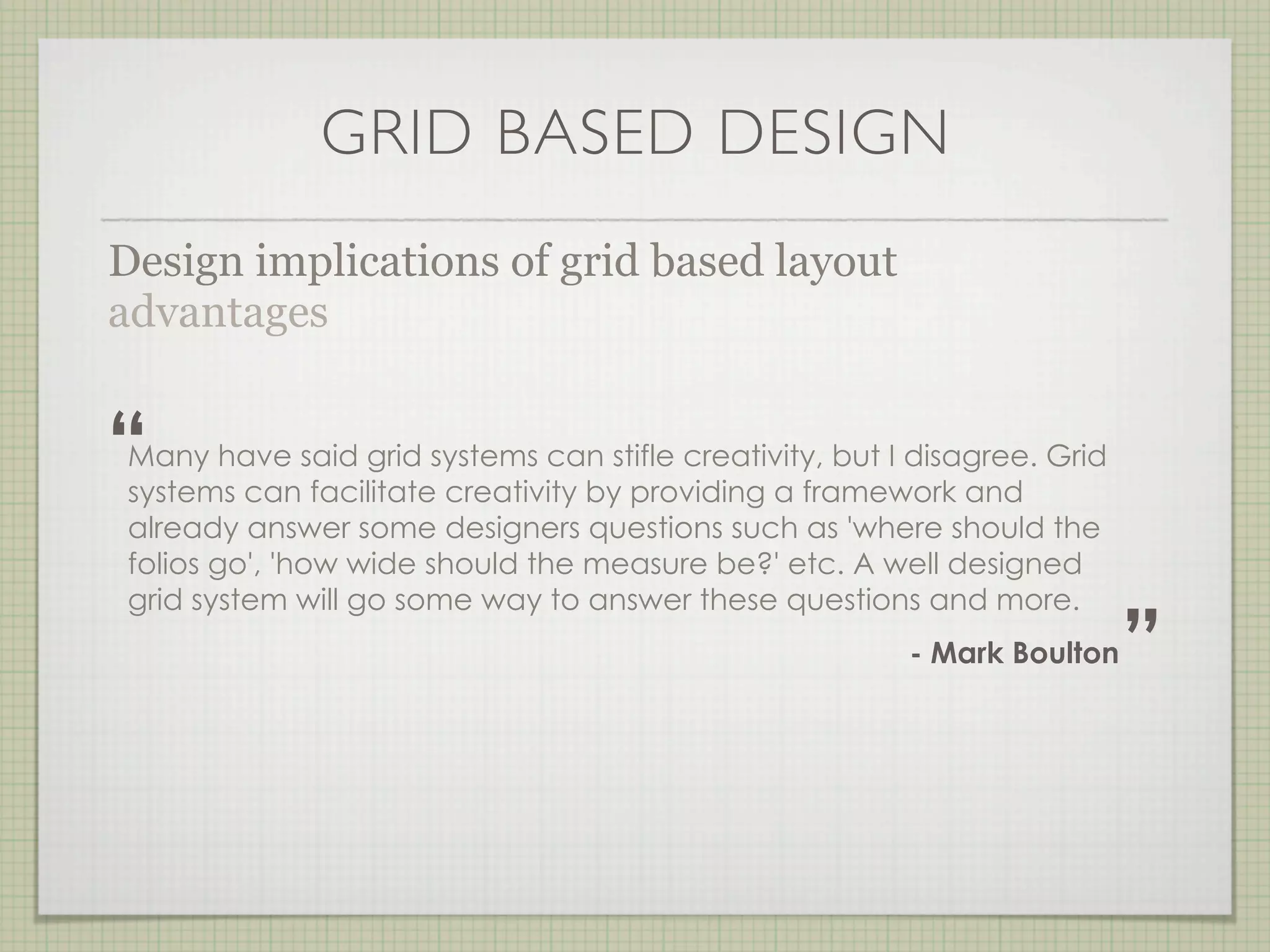 GRID BASED DESIGN

Design implications of grid based layout
advantages

“Many have said grid systems can stifle creativity, but I disagree. Grid systems can facilitate creativity by providing a framework and already answer some designers questions such as 'where should the folios go', 'how wide should the measure be?' etc. A well designed grid system will go some way to answer these questions and more.”

- Mark Boulton